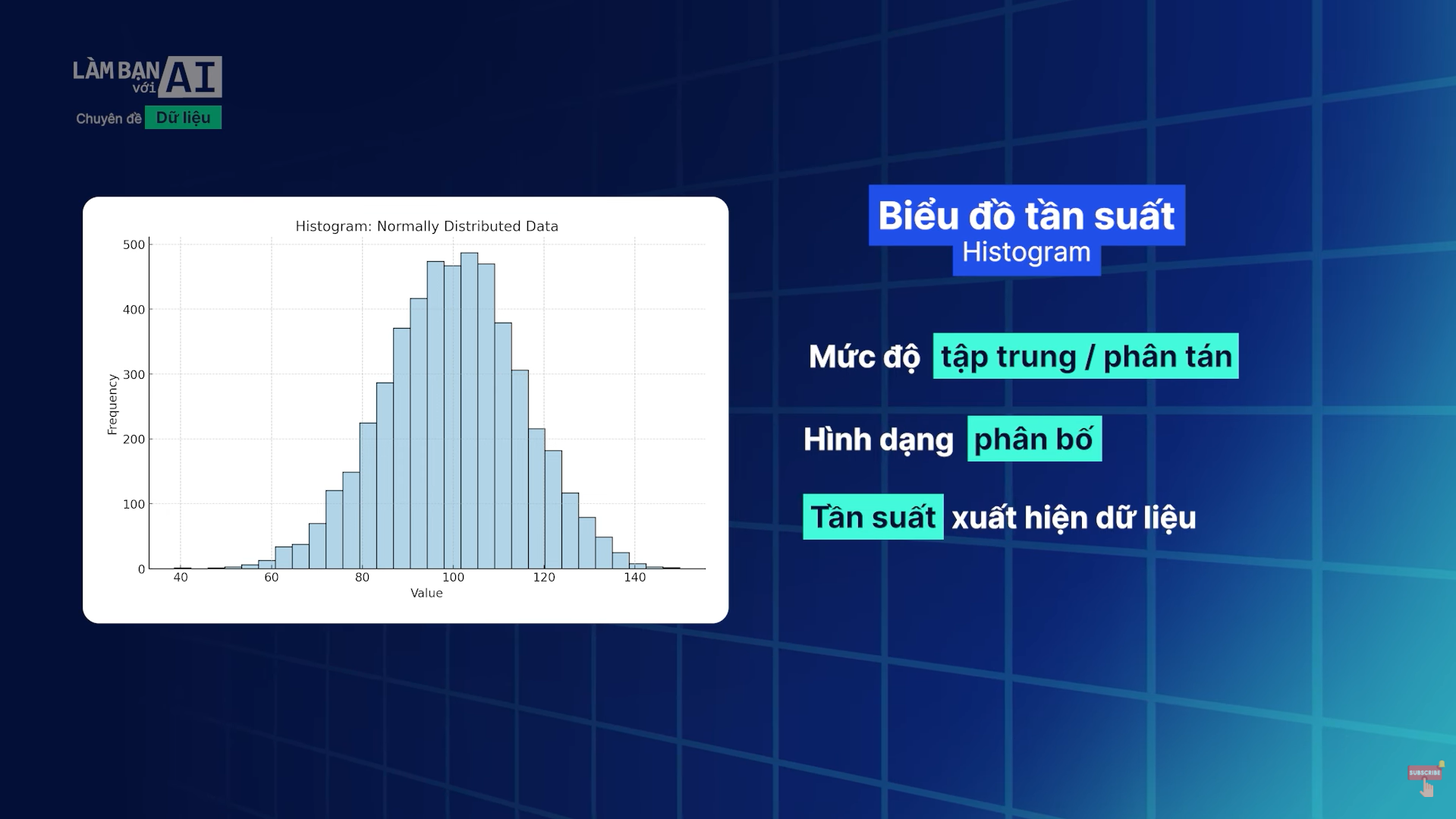 LÀM BẠN với AI
Chuyên đề Dữ liệu

Histogram: Normally Distributed Data

500
400
300
200
100
0
Frequency
40 60 80 100 120 140
Value

Biểu đồ tần suất
Histogram

Mức độ tập trung / phân tán

Hình dạng phân bố

Tần suất xuất hiện dữ liệu

SUBSCRIBE